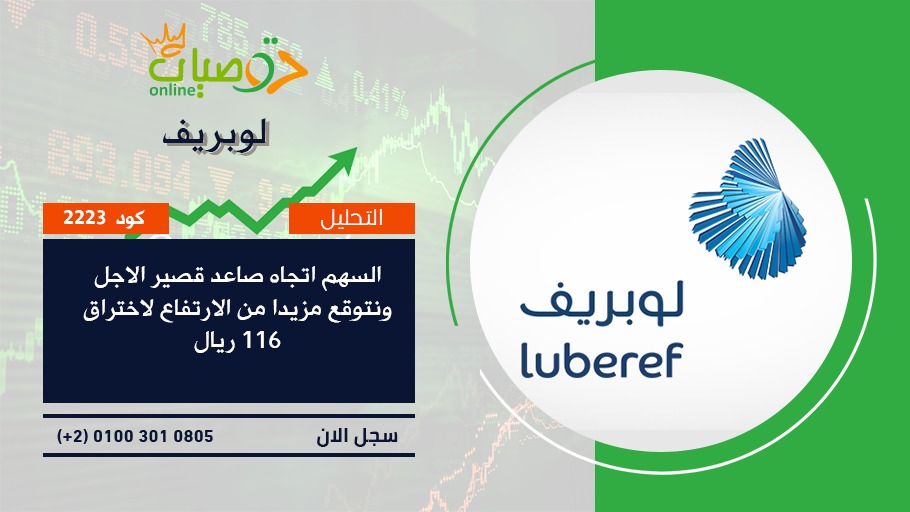 توصيات online

لوبريف

التحليل

كود 2223

السهم اتجاه صاعد قصير الاجل ونتوقع مزيدا من الارتفاع لاختراق 116 ريال

سجل الان

(+2) 0100 301 0805

لوبريف
luberef